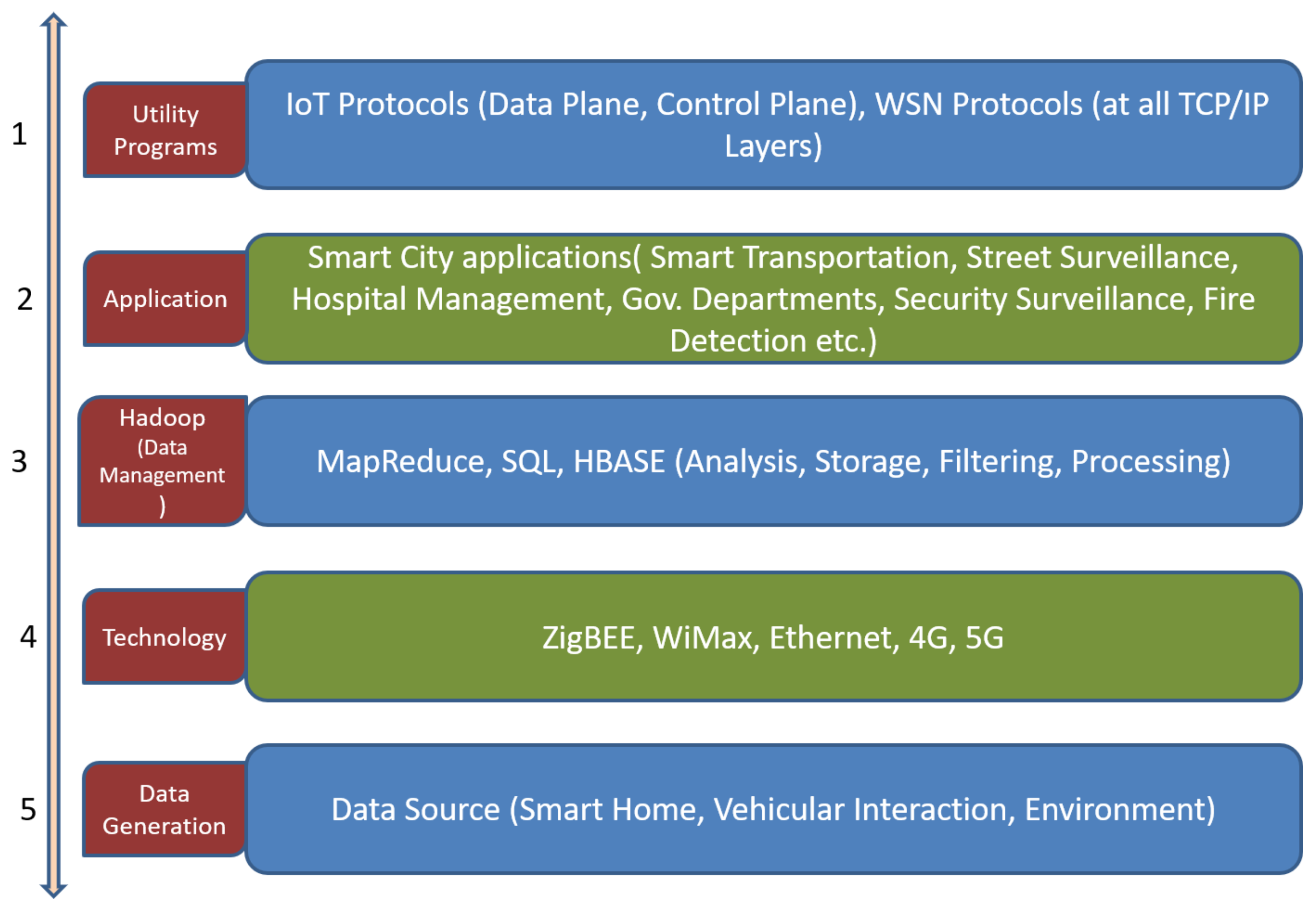 1

Utility Programs

IoT Protocols (Data Plane, Control Plane), WSN Protocols (at all TCP/IP Layers)

2

Application

Smart City applications( Smart Transportation, Street Surveillance, Hospital Management, Gov. Departments, Security Surveillance, Fire Detection etc.)

3

Hadoop (Data Management )

MapReduce, SQL, HBASE (Analysis, Storage, Filtering, Processing)

4

Technology

ZigBEE, WiMax, Ethernet, 4G, 5G

5

Data Generation

Data Source (Smart Home, Vehicular Interaction, Environment)